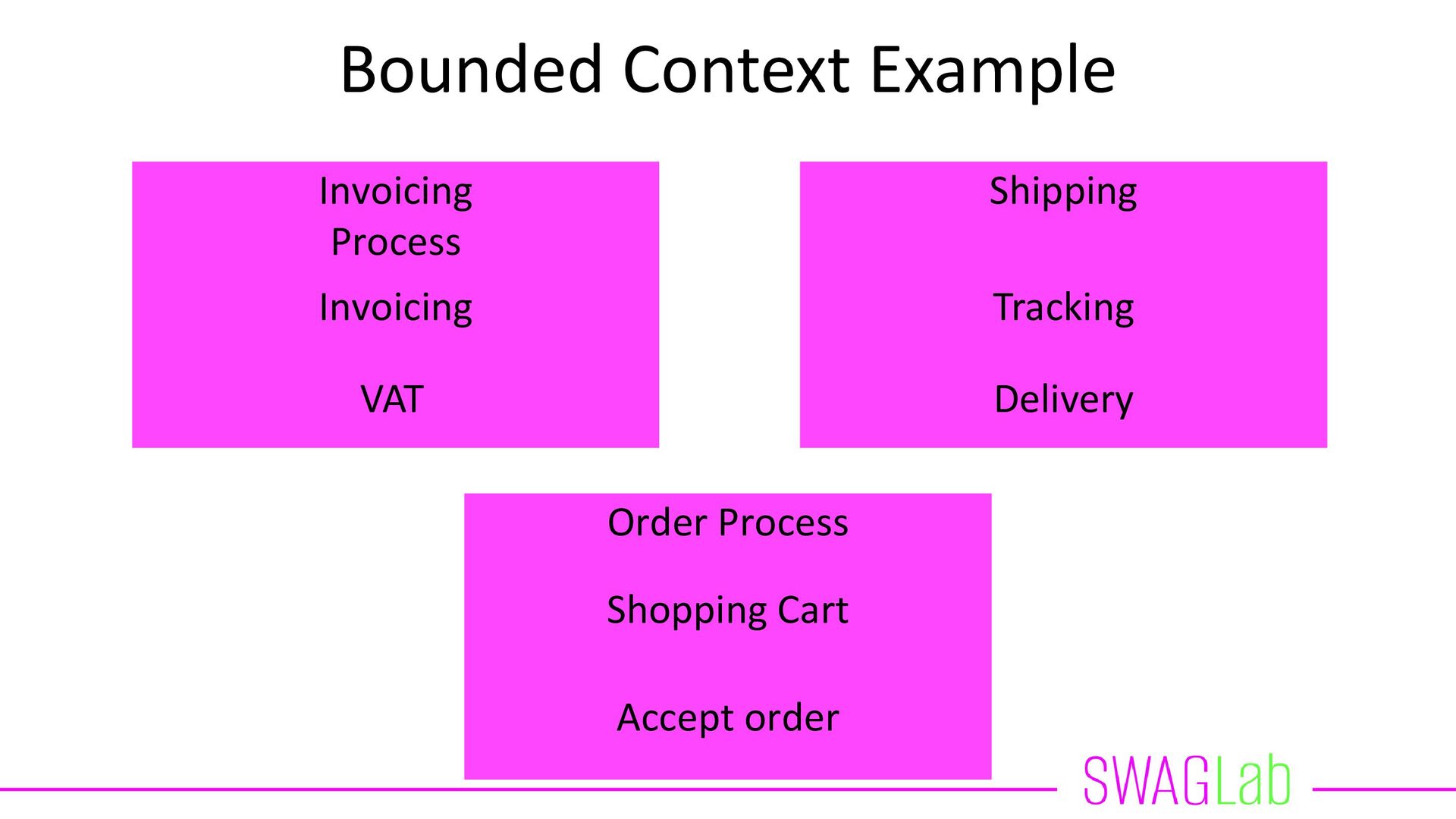 Bounded Context Example

Invoicing Process

Invoicing

VAT

Shipping

Tracking

Delivery

Order Process

Shopping Cart

Accept order

SWAGLab